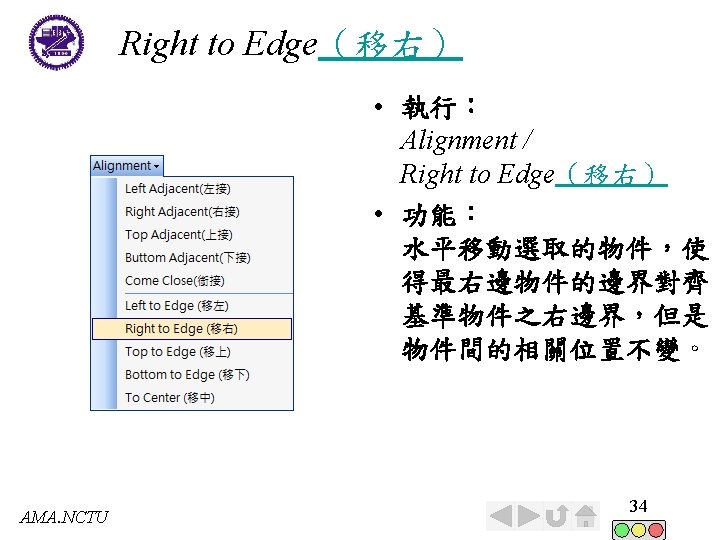 Right to Edge（移右）

Alignment ▾
Left Adjacent(左接)
Right Adjacent(右接)
Top Adjacent(上接)
Buttom Adjacent(下接)
Come Close(銜接)
Left to Edge (移左)
Right to Edge (移右)
Top to Edge (移上)
Bottom to Edge (移下)
To Center (移中)

• 執行：
Alignment / Right to Edge（移右）

• 功能：
水平移動選取的物件，使得最右邊物件的邊界對齊基準物件之右邊界，但是物件間的相關位置不變。

AMA.NCTU

34